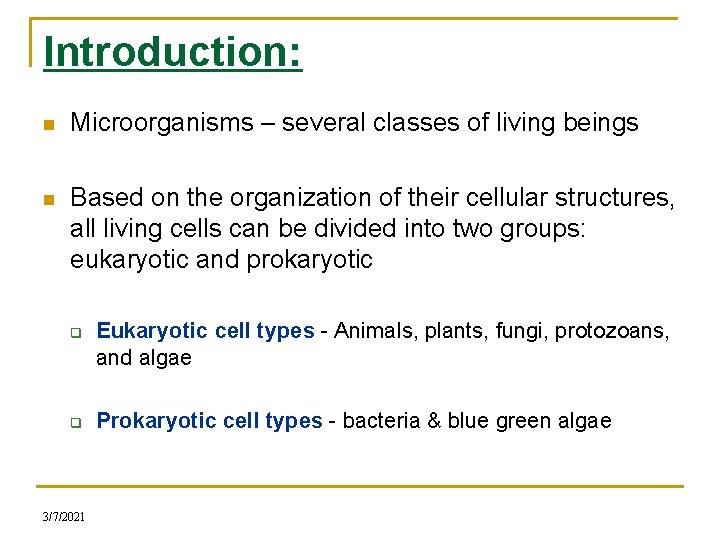 Introduction:

Microorganisms – several classes of living beings

Based on the organization of their cellular structures, all living cells can be divided into two groups: eukaryotic and prokaryotic

Eukaryotic cell types - Animals, plants, fungi, protozoans, and algae

Prokaryotic cell types - bacteria & blue green algae

3/7/2021